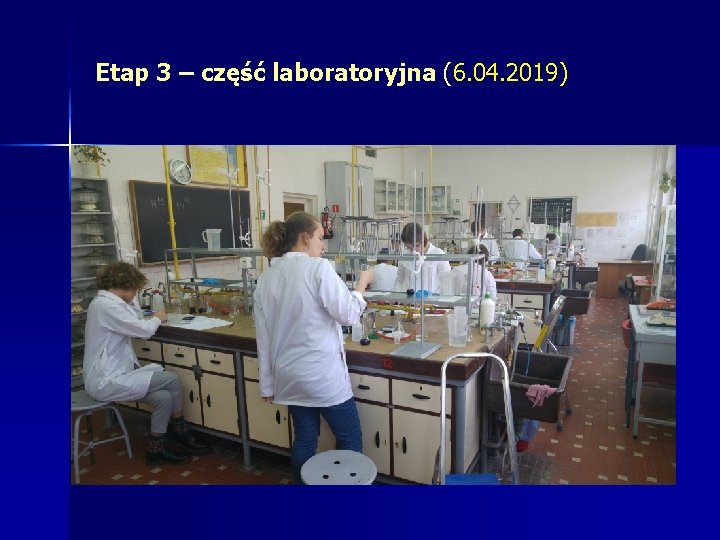 Etap 3 – część laboratoryjna (6.04.2019)

12